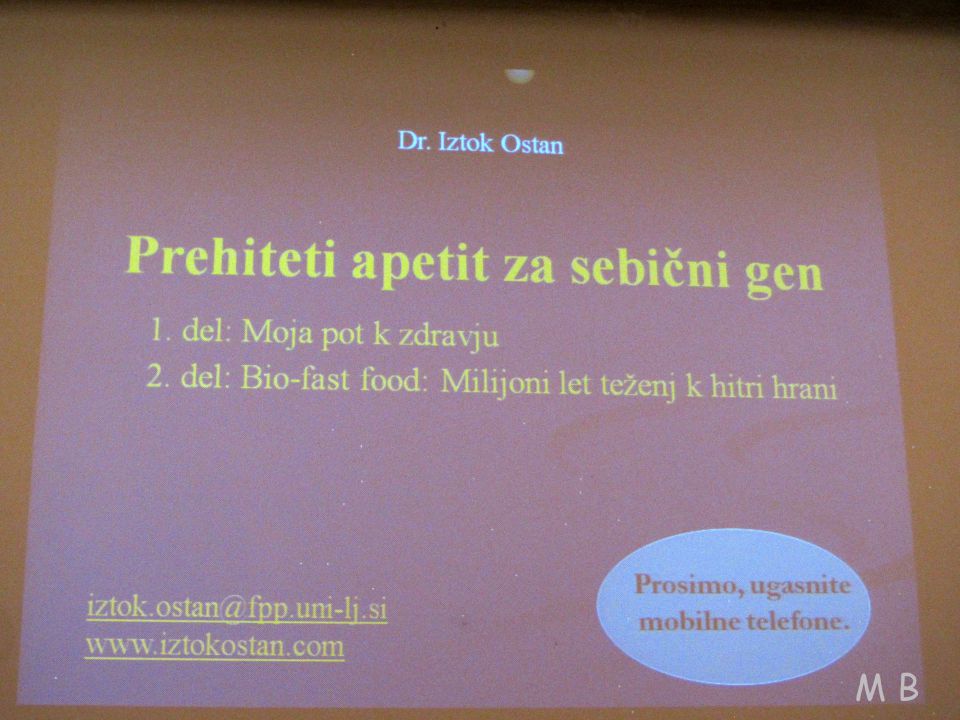 Dr. Iztok Ostan

Prehiteti apetit za sebični gen

1. del: Moja pot k zdravju
2. del: Bio-fast food: Milijoni let teženj k hitri hrani

iztok.ostan@fpp.uni-lj.si
www.iztokostan.com

Prosimo, ugasnite mobilne telefone.

M B